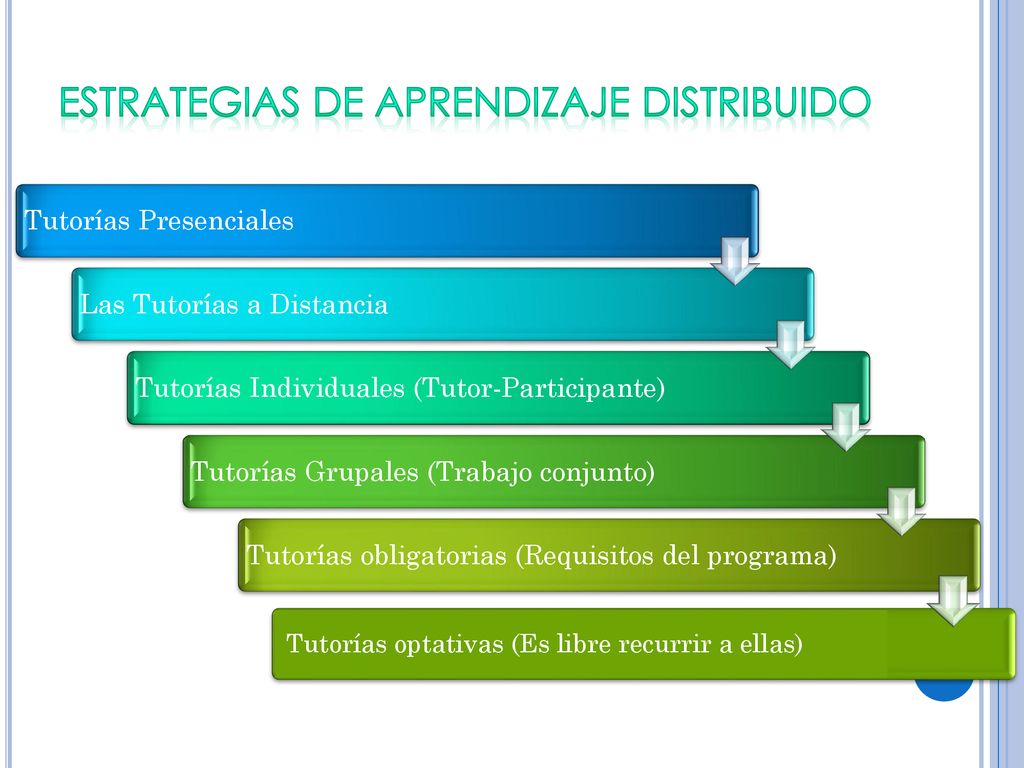 ESTRATEGIAS DE APRENDIZAJE DISTRIBUIDO

Tutorías Presenciales

Las Tutorías a Distancia

Tutorías Individuales (Tutor-Participante)

Tutorías Grupales (Trabajo conjunto)

Tutorías obligatorias (Requisitos del programa)

Tutorías optativas (Es libre recurrir a ellas)